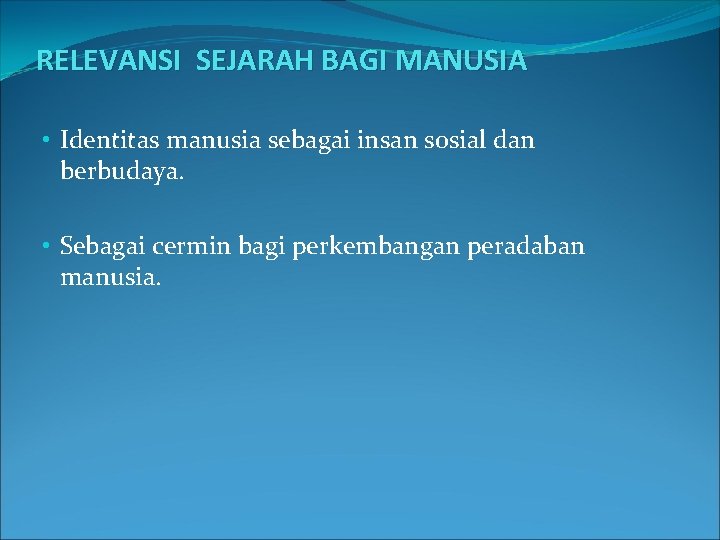 RELEVANSI SEJARAH BAGI MANUSIA

• Identitas manusia sebagai insan sosial dan berbudaya.

• Sebagai cermin bagi perkembangan peradaban manusia.